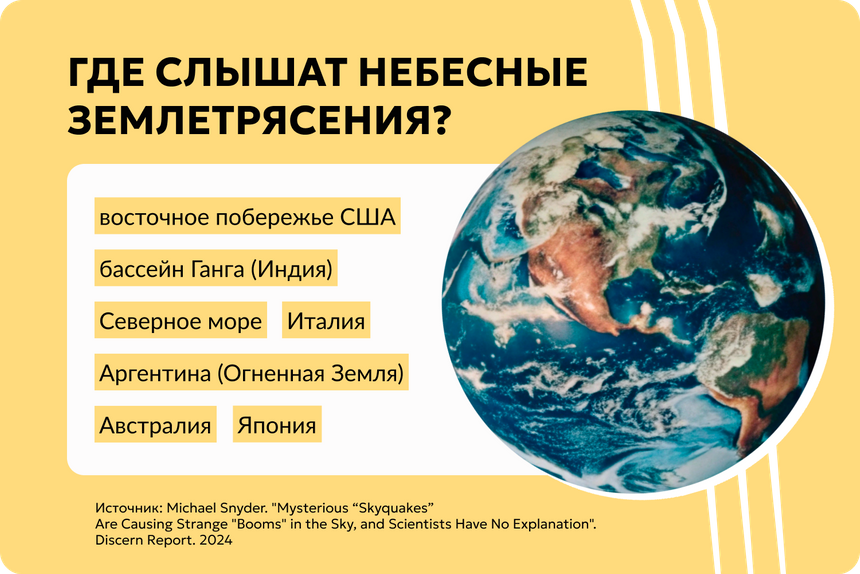 ГДЕ СЛЫШАТ НЕБЕСНЫЕ ЗЕМЛЕТРЯСЕНИЯ?

восточное побережье США

бассейн Ганга (Индия)

Северное море

Италия

Аргентина (Огненная Земля)

Австралия

Япония

Источник: Michael Snyder. "Mysterious “Skyquakes” Are Causing Strange "Booms" in the Sky, and Scientists Have No Explanation". Discern Report. 2024